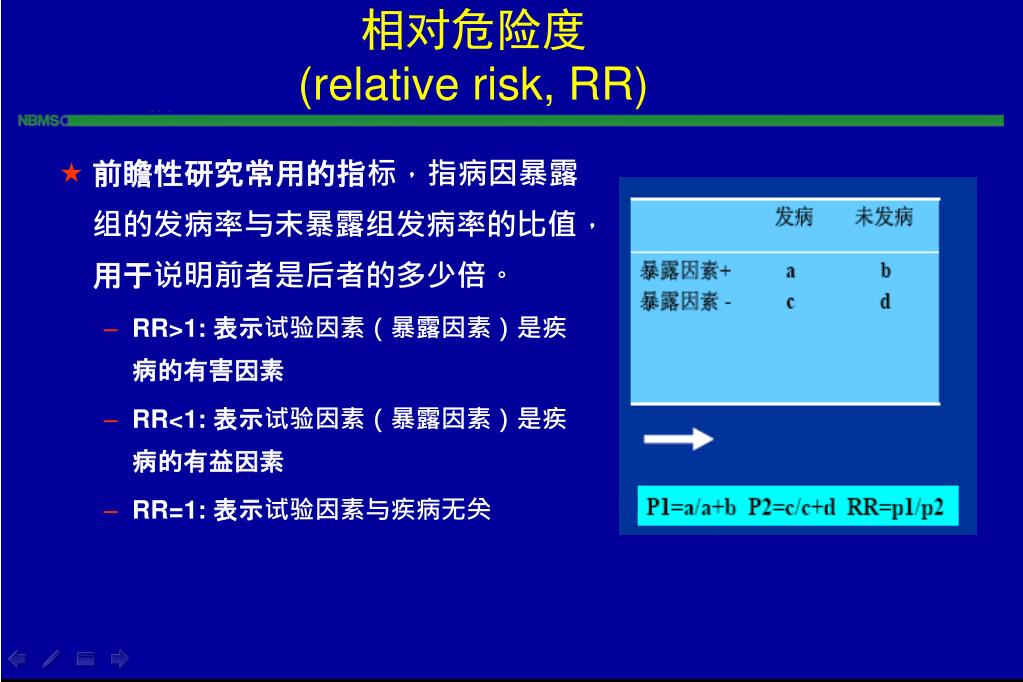 相对危险度
(relative risk, RR)

NBMSC

★ 前瞻性研究常用的指标，指病因暴露组的发病率与未暴露组发病率的比值，用于说明前者是后者的多少倍。

– RR>1: 表示试验因素（暴露因素）是疾病的有害因素

– RR<1: 表示试验因素（暴露因素）是疾病的有益因素

– RR=1: 表示试验因素与疾病无关

| | 发病 | 未发病 |
|---|---|---|
| 暴露因素+ | a | b |
| 暴露因素 - | c | d |

P1=a/a+b P2=c/c+d RR=p1/p2